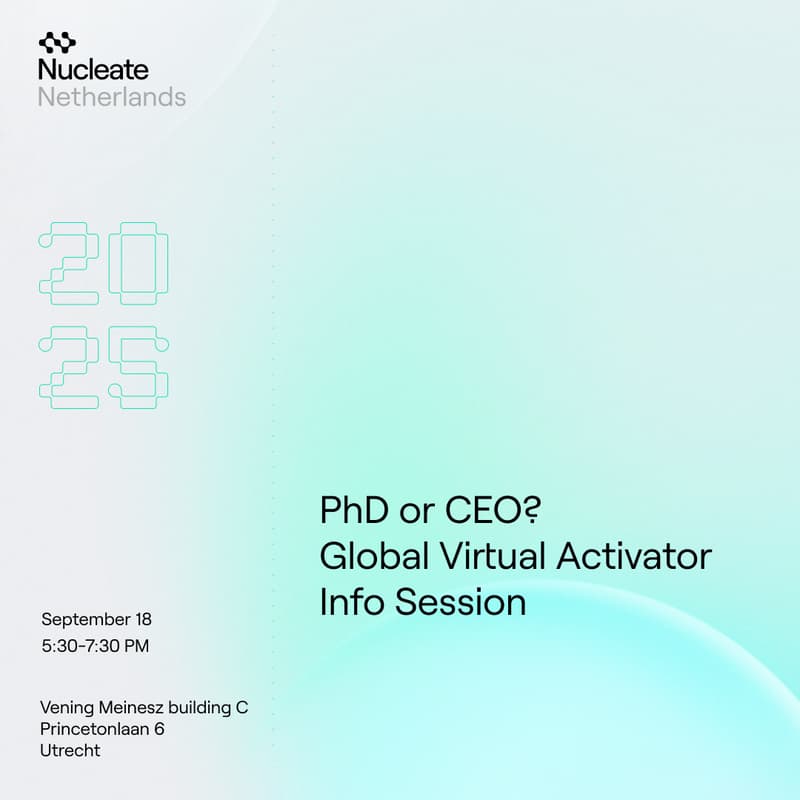 Nucleate
Netherlands

20
25

PhD or CEO?
Global Virtual Activator
Info Session

September 18
5:30-7:30 PM

Vening Meinesz building C
Princetonlaan 6
Utrecht